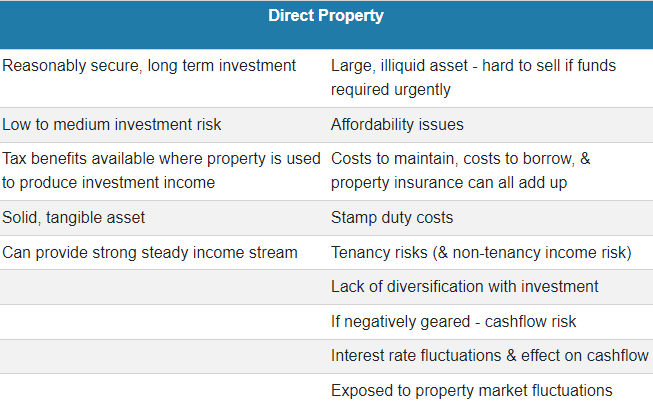 | Direct Property | |
|---|---|
| Reasonably secure, long term investment | Large, illiquid asset - hard to sell if funds required urgently |
| Low to medium investment risk | Affordability issues |
| Tax benefits available where property is used to produce investment income | Costs to maintain, costs to borrow, & property insurance can all add up |
| Solid, tangible asset | Stamp duty costs |
| Can provide strong steady income stream | Tenancy risks (& non-tenancy income risk) |
| | Lack of diversification with investment |
| | If negatively geared - cashflow risk |
| | Interest rate fluctuations & effect on cashflow |
| | Exposed to property market fluctuations |